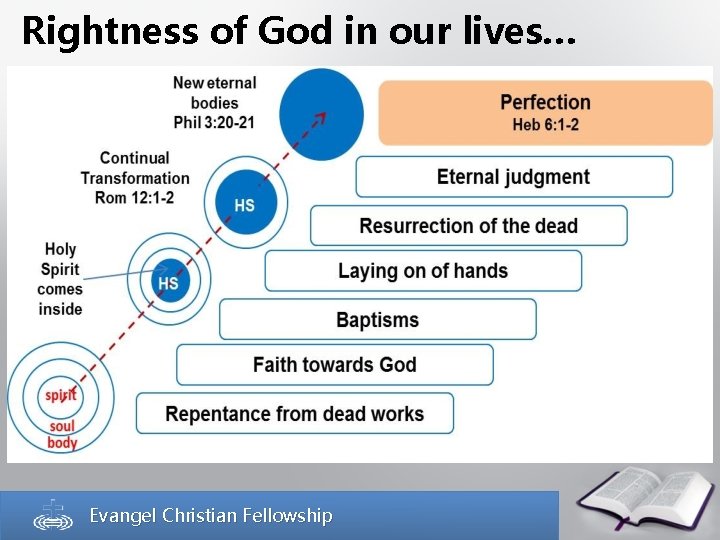 Rightness of God in our lives…

New eternal bodies
Phil 3:20-21

Perfection
Heb 6:1-2

Continual Transformation
Rom 12:1-2

HS

Eternal judgment

Resurrection of the dead

Holy Spirit comes inside

HS

Laying on of hands

Baptisms

Faith towards God

spirit
soul
body

Repentance from dead works

Evangel Christian Fellowship